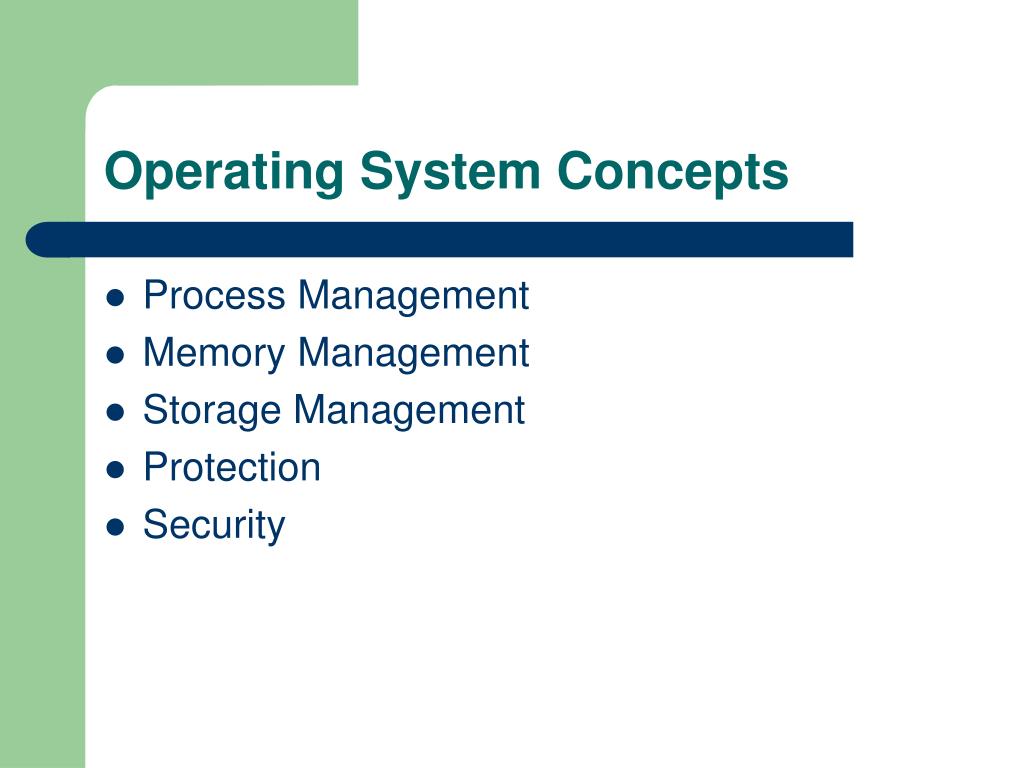 Operating System Concepts

- Process Management
- Memory Management
- Storage Management
- Protection
- Security